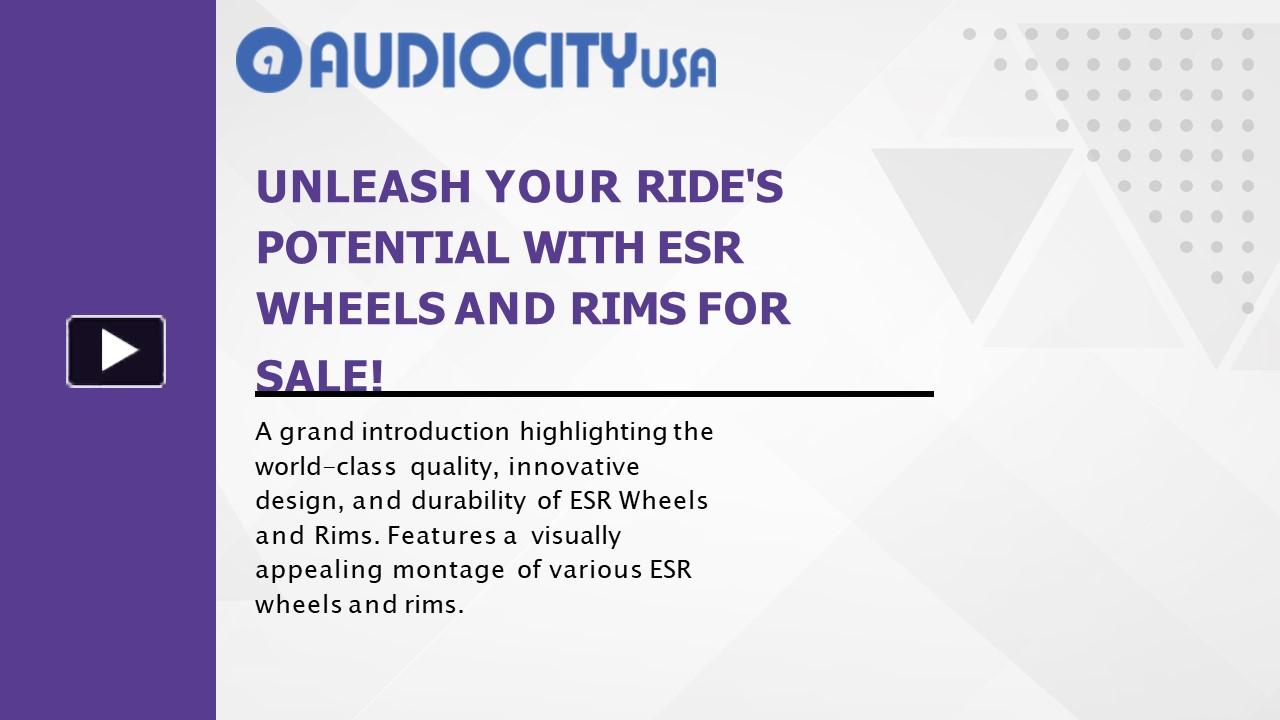 AUDIOCITY USA

UNLEASH YOUR RIDE'S POTENTIAL WITH ESR WHEELS AND RIMS FOR SALE!

A grand introduction highlighting the world-class quality, innovative design, and durability of ESR Wheels and Rims. Features a visually appealing montage of various ESR wheels and rims.